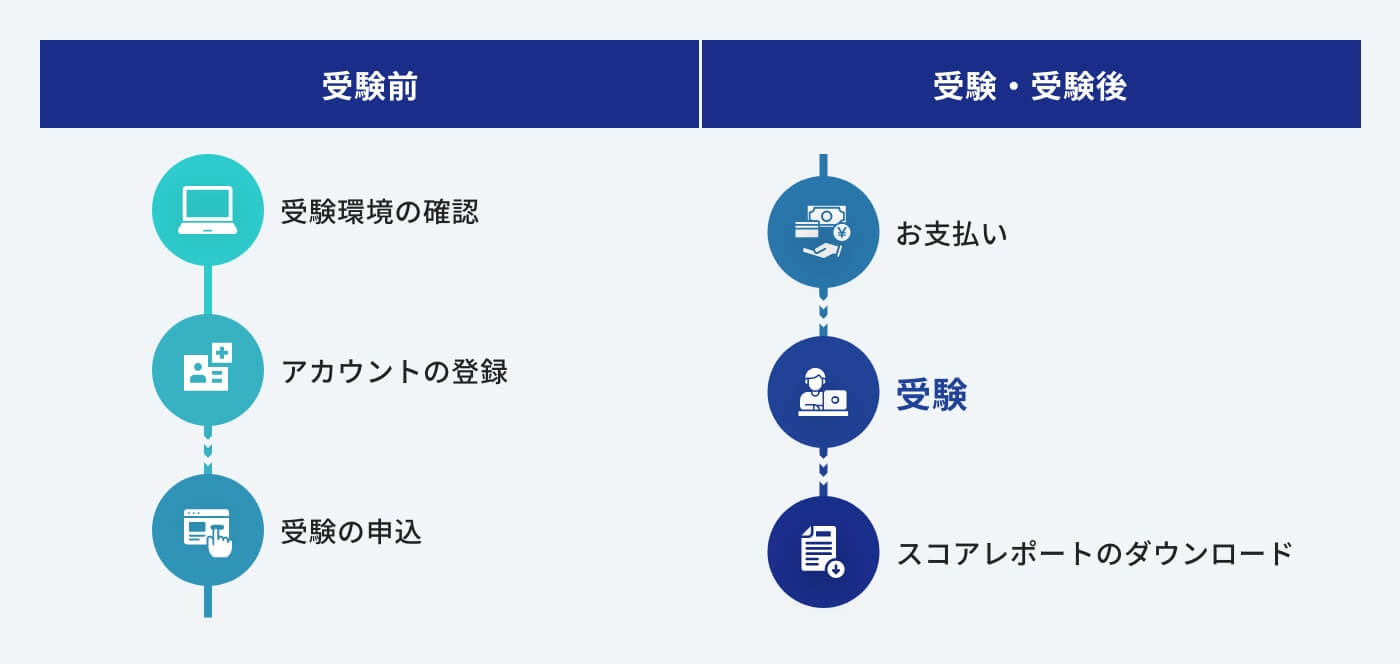 受験前

受験環境の確認

アカウントの登録

受験の申込

受験・受験後

お支払い

受験

スコアレポートのダウンロード